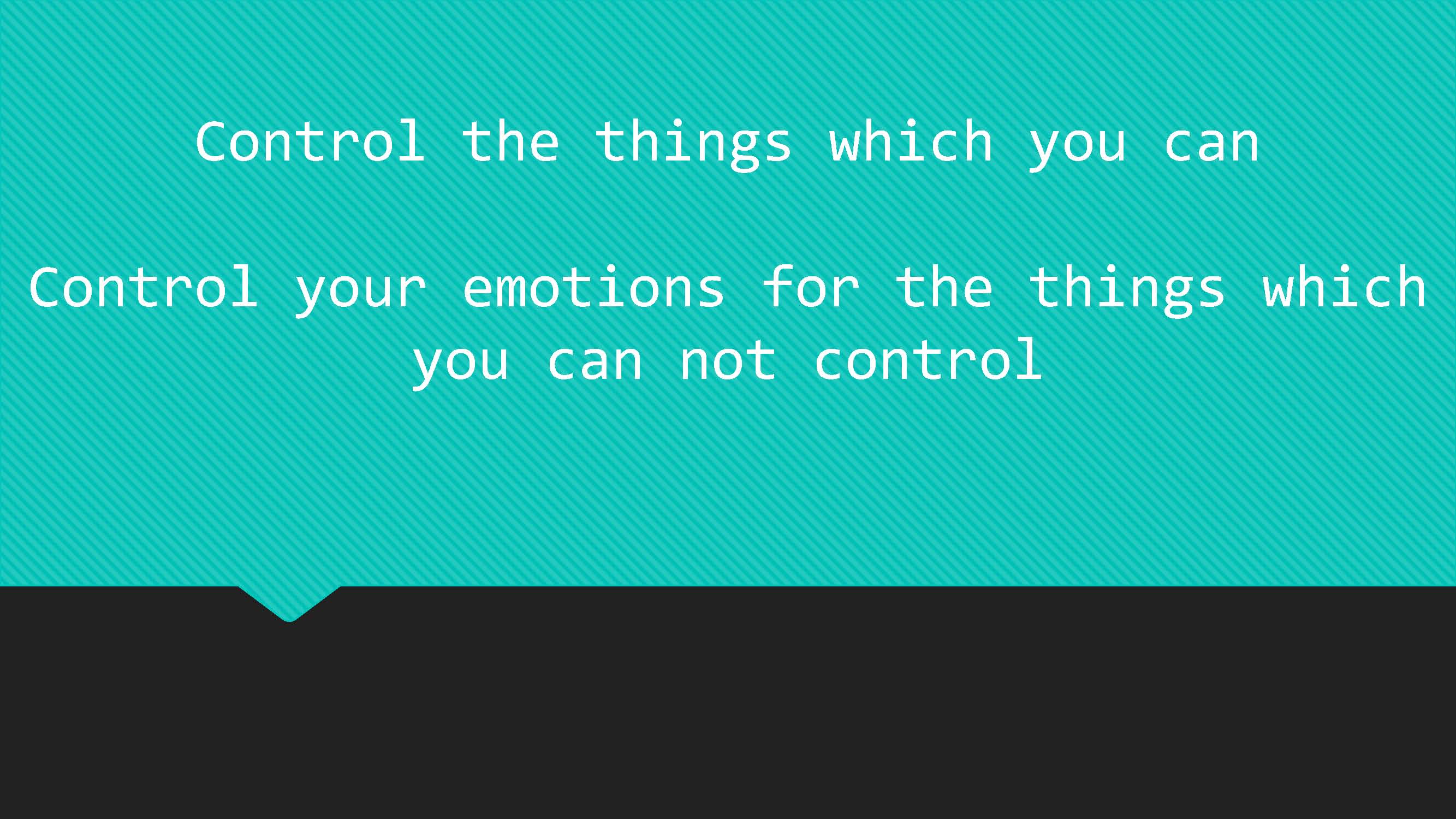 Control the things which you can

Control your emotions for the things which you can not control